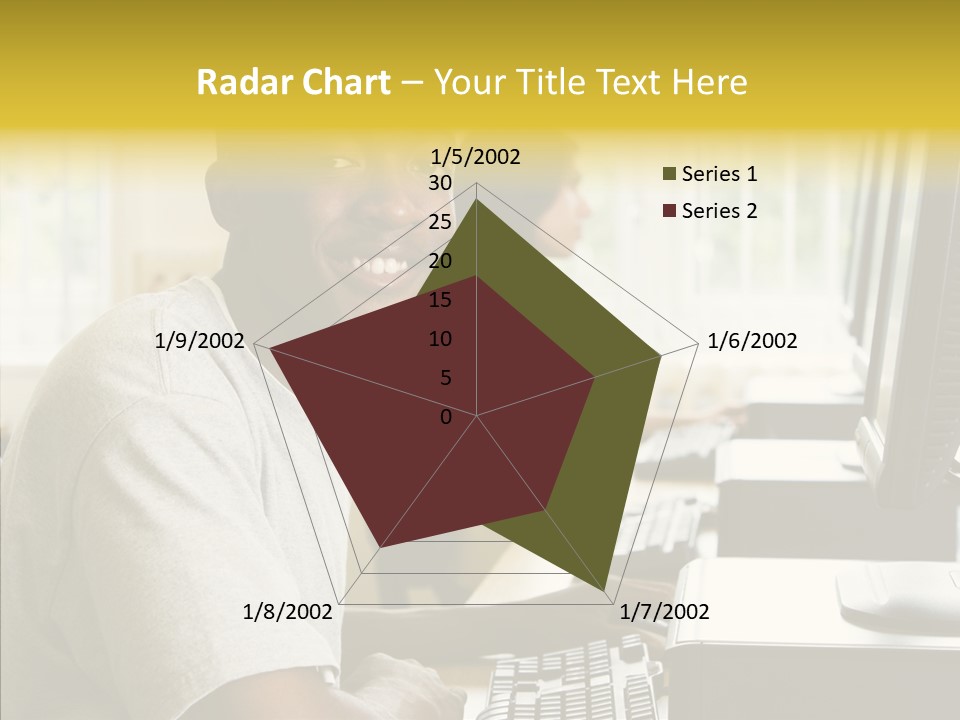 Radar Chart – Your Title Text Here

1/5/2002
30
25
20
15
10
5
0
1/6/2002
1/7/2002
1/8/2002
1/9/2002

Series 1
Series 2